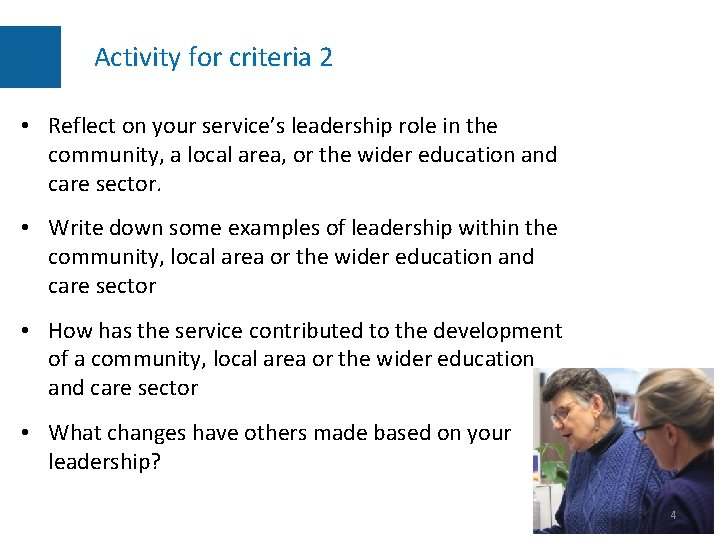 Activity for criteria 2

• Reflect on your service's leadership role in the community, a local area, or the wider education and care sector.

• Write down some examples of leadership within the community, local area or the wider education and care sector

• How has the service contributed to the development of a community, local area or the wider education and care sector

• What changes have others made based on your leadership?

4